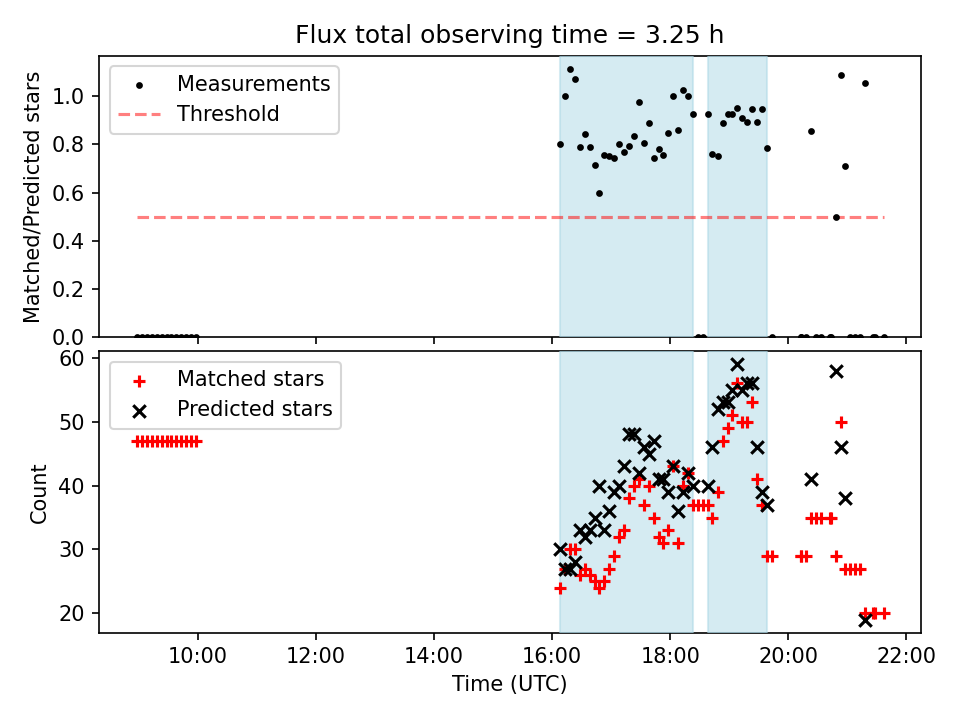 Flux total observing time = 3.25 h

Measurements
Threshold

Matched/Predicted stars

1.0
0.8
0.6
0.4
0.2
0.0

Matched stars
Predicted stars

Count

60
50
40
30
20

10:00
12:00
14:00
16:00
18:00
20:00
22:00

Time (UTC)